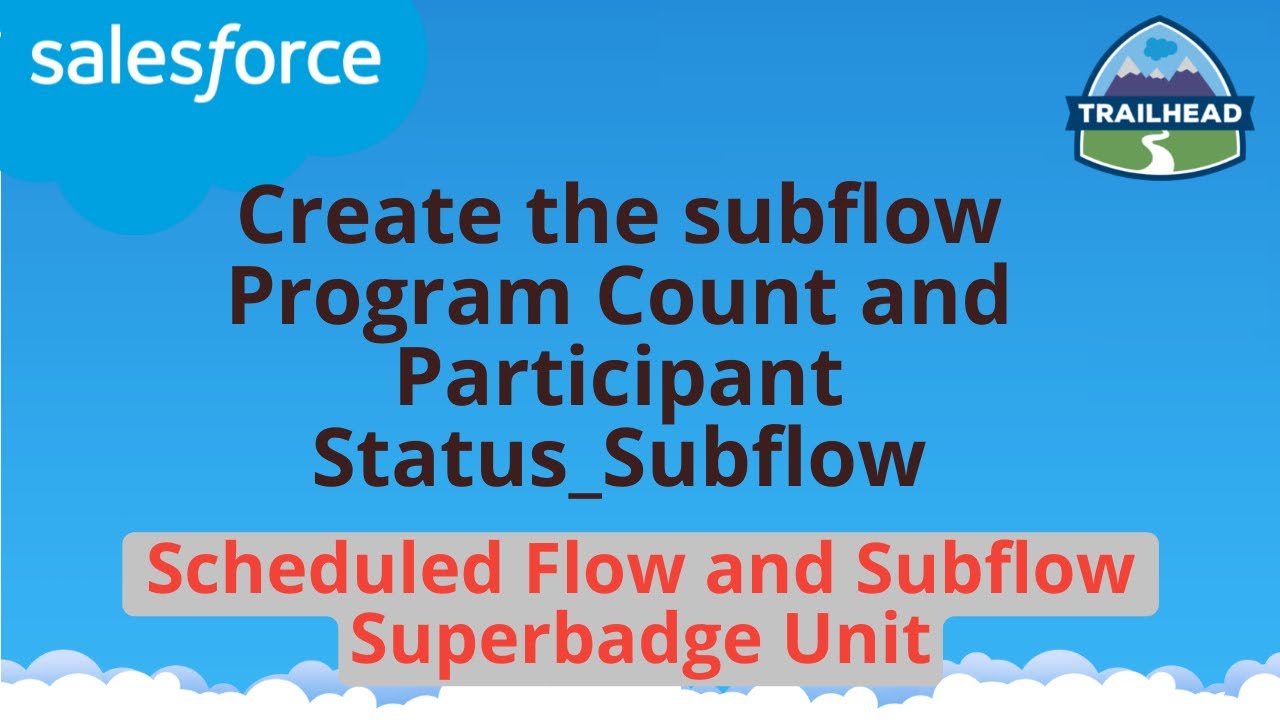 salesforce

TRAILHEAD

Create the subflow Program Count and Participant Status_Subflow

Scheduled Flow and Subflow Superbadge Unit